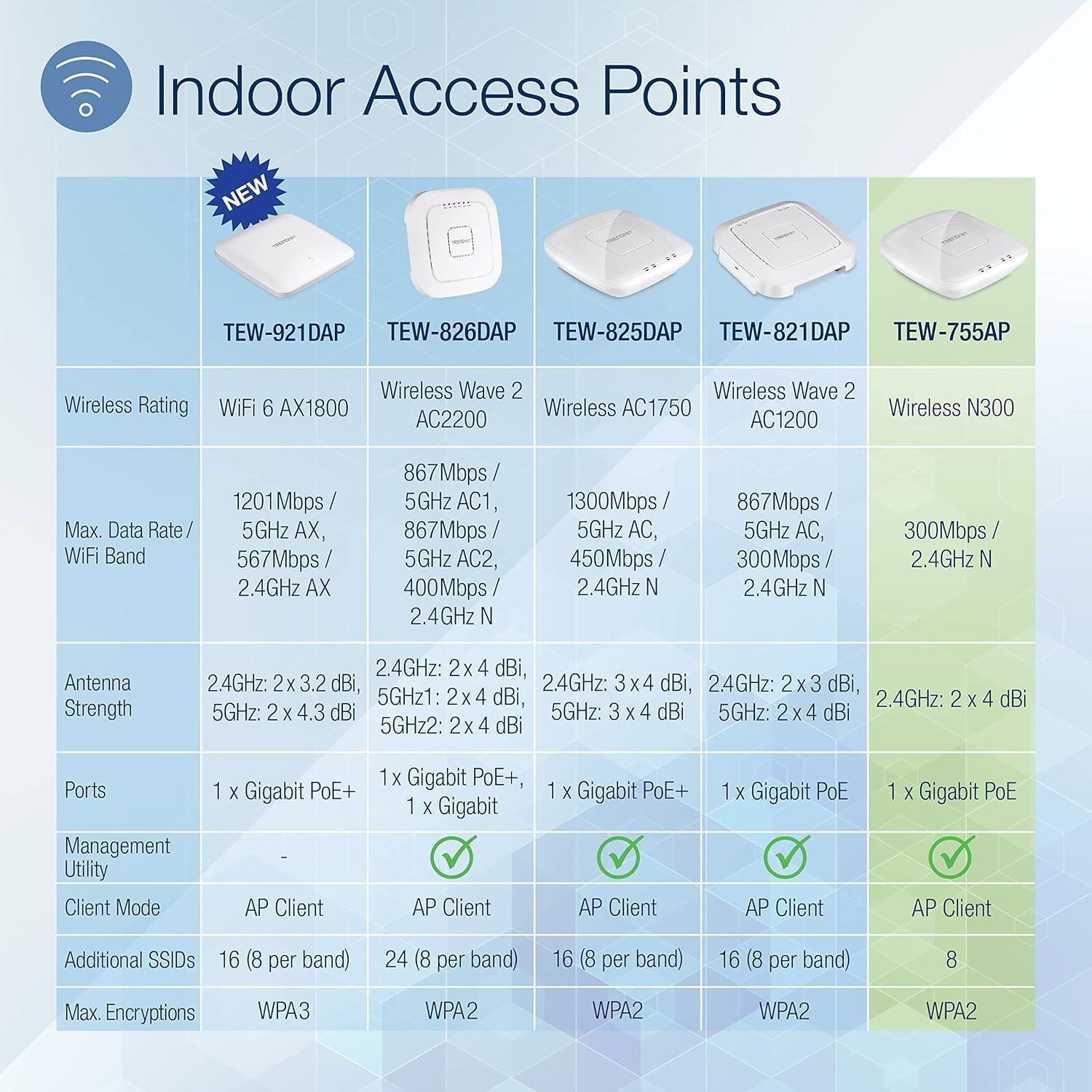 Indoor Access Points

| | NEW TEW-921DAP | TEW-826DAP | TEW-825DAP | TEW-821DAP | TEW-755AP |
|---|---|---|---|---|---|
| Wireless Rating | WiFi 6 AX1800 | Wireless Wave 2 AC2200 | Wireless AC1750 | Wireless Wave 2 AC1200 | Wireless N300 |
| Max. Data Rate / WiFi Band | 1201Mbps / 5GHz AX, 567Mbps / 2.4GHz AX | 867Mbps / 5GHz AC1, 867Mbps / 5GHz AC2, 400Mbps / 2.4GHz N | 1300Mbps / 5GHz AC, 450Mbps / 2.4GHz N | 867Mbps / 5GHz AC, 300Mbps / 2.4GHz N | 300Mbps / 2.4GHz N |
| Antenna Strength | 2.4GHz: 2 x 3.2 dBi, 5GHz: 2 x 4.3 dBi | 2.4GHz: 2 x 4 dBi, 5GHz1: 2 x 4 dBi, 5GHz2: 2 x 4 dBi | 2.4GHz: 3 x 4 dBi, 5GHz: 3 x 4 dBi | 2.4GHz: 2 x 3 dBi, 5GHz: 2 x 4 dBi | 2.4GHz: 2 x 4 dBi |
| Ports | 1 x Gigabit PoE+ | 1 x Gigabit PoE+, 1 x Gigabit | 1 x Gigabit PoE+ | 1 x Gigabit PoE | 1 x Gigabit PoE |
| Management Utility | - | ✓ | ✓ | ✓ | ✓ |
| Client Mode | AP Client | AP Client | AP Client | AP Client | AP Client |
| Additional SSIDs | 16 (8 per band) | 24 (8 per band) | 16 (8 per band) | 16 (8 per band) | 8 |
| Max. Encryptions | WPA3 | WPA2 | WPA2 | WPA2 | WPA2 |